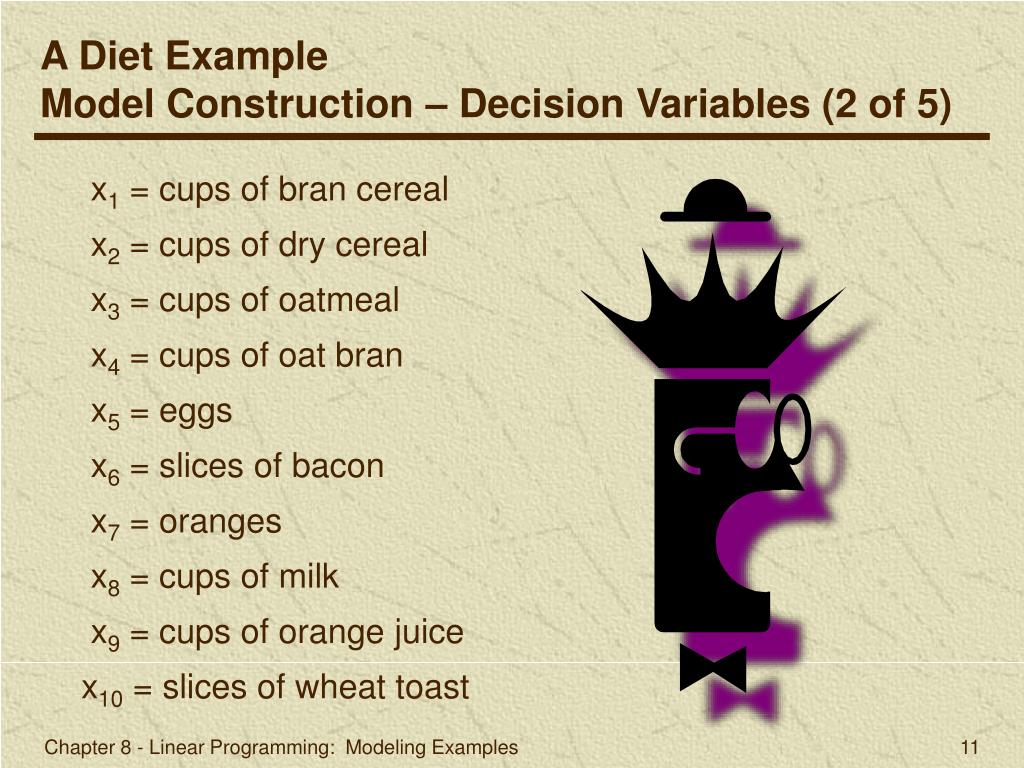 A Diet Example
Model Construction – Decision Variables (2 of 5)

$x_1$ = cups of bran cereal
$x_2$ = cups of dry cereal
$x_3$ = cups of oatmeal
$x_4$ = cups of oat bran
$x_5$ = eggs
$x_6$ = slices of bacon
$x_7$ = oranges
$x_8$ = cups of milk
$x_9$ = cups of orange juice
$x_{10}$ = slices of wheat toast

Chapter 8 - Linear Programming: Modeling Examples

11